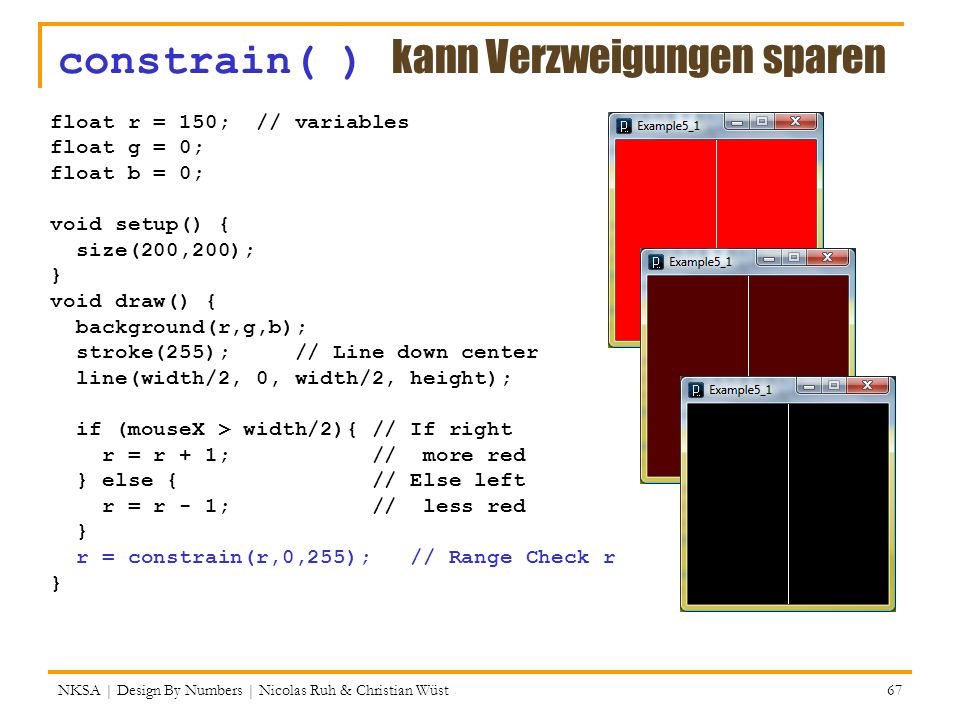 constrain( ) kann Verzweigungen sparen

float r = 150; // variables
float g = 0;
float b = 0;

void setup() {
  size(200,200);
}
void draw() {
  background(r,g,b);
  stroke(255);     // Line down center
  line(width/2, 0, width/2, height);

  if (mouseX > width/2){ // If right
    r = r + 1;           //  more red
  } else {               // Else left
    r = r - 1;           //  less red
  }
  r = constrain(r,0,255);   // Range Check r
}

Example5_1

Example5_1

Example5_1

NKSA | Design By Numbers | Nicolas Ruh & Christian Wüst

67